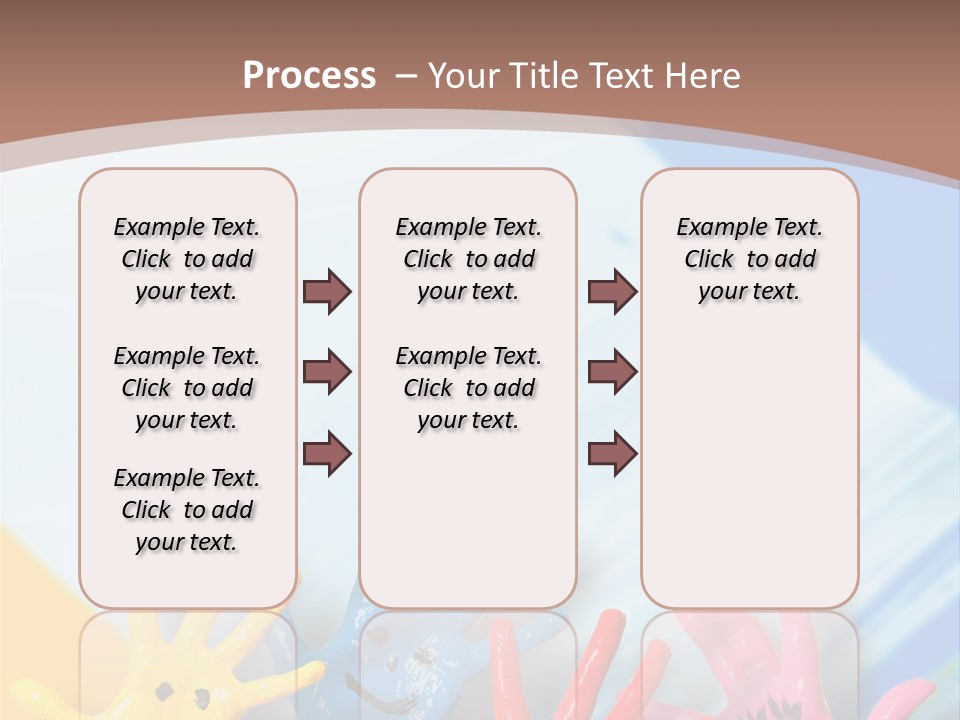 Process – Your Title Text Here

Example Text. Click to add your text.

Example Text. Click to add your text.

Example Text. Click to add your text.

Example Text. Click to add your text.

Example Text. Click to add your text.

Example Text. Click to add your text.